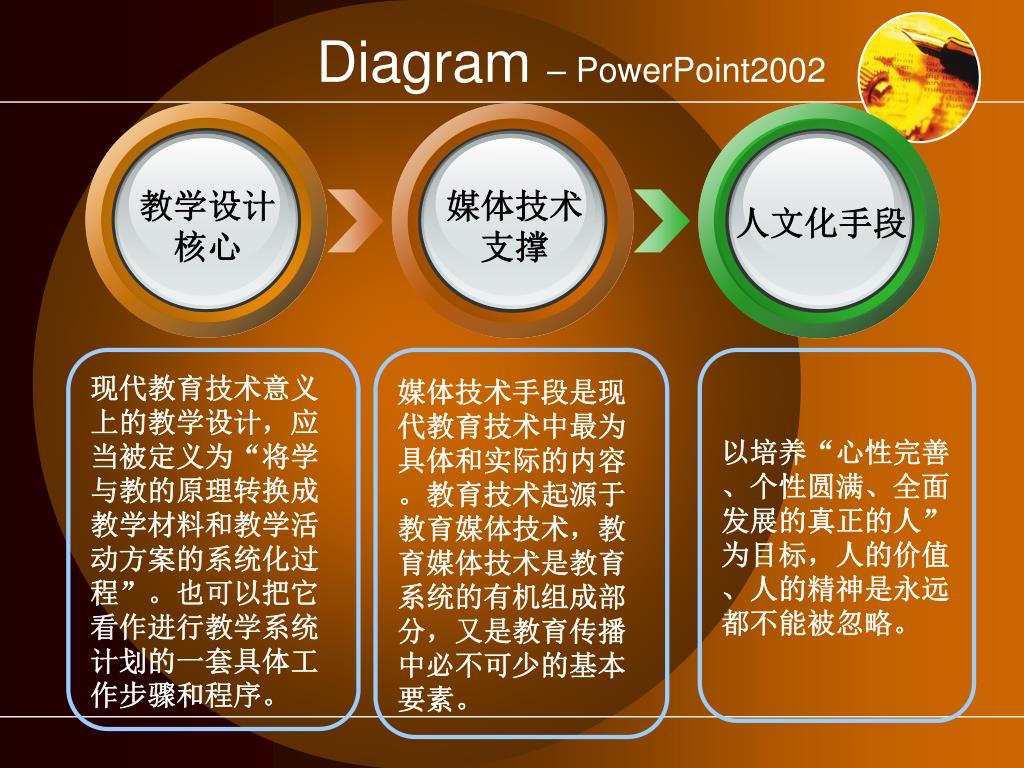 Diagram – PowerPoint2002

教学设计核心

媒体技术支撑

人文化手段

现代教育技术意义上的教学设计，应当被定义为“将学与教的原理转换成教学材料和教学活动方案的系统化过程”。也可以把它看作进行教学系统计划的一套具体工作步骤和程序。

媒体技术手段是现代教育技术中最为具体和实际的内容。教育技术起源于教育媒体技术，教育媒体技术是教育系统的有机组成部分，又是教育传播中必不可少的基本要素。

以培养“心性完善、个性圆满、全面发展的真正的人”为目标，人的价值、人的精神是永远都不能被忽略。